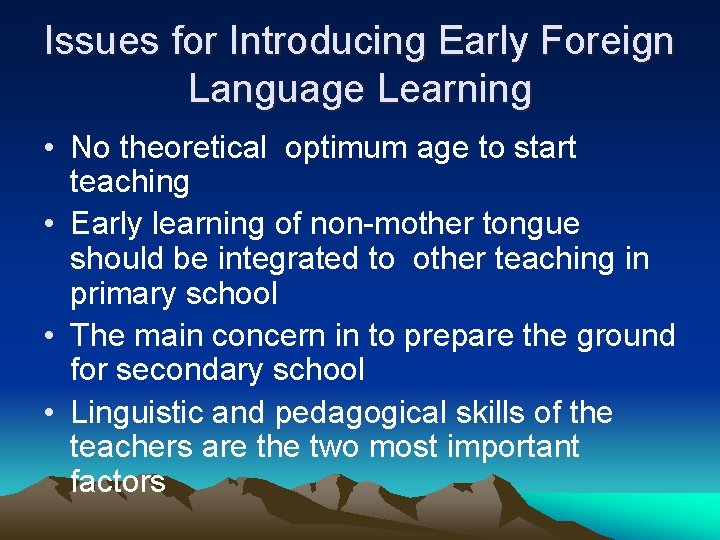 Issues for Introducing Early Foreign Language Learning

• No theoretical optimum age to start teaching
• Early learning of non-mother tongue should be integrated to other teaching in primary school
• The main concern in to prepare the ground for secondary school
• Linguistic and pedagogical skills of the teachers are the two most important factors